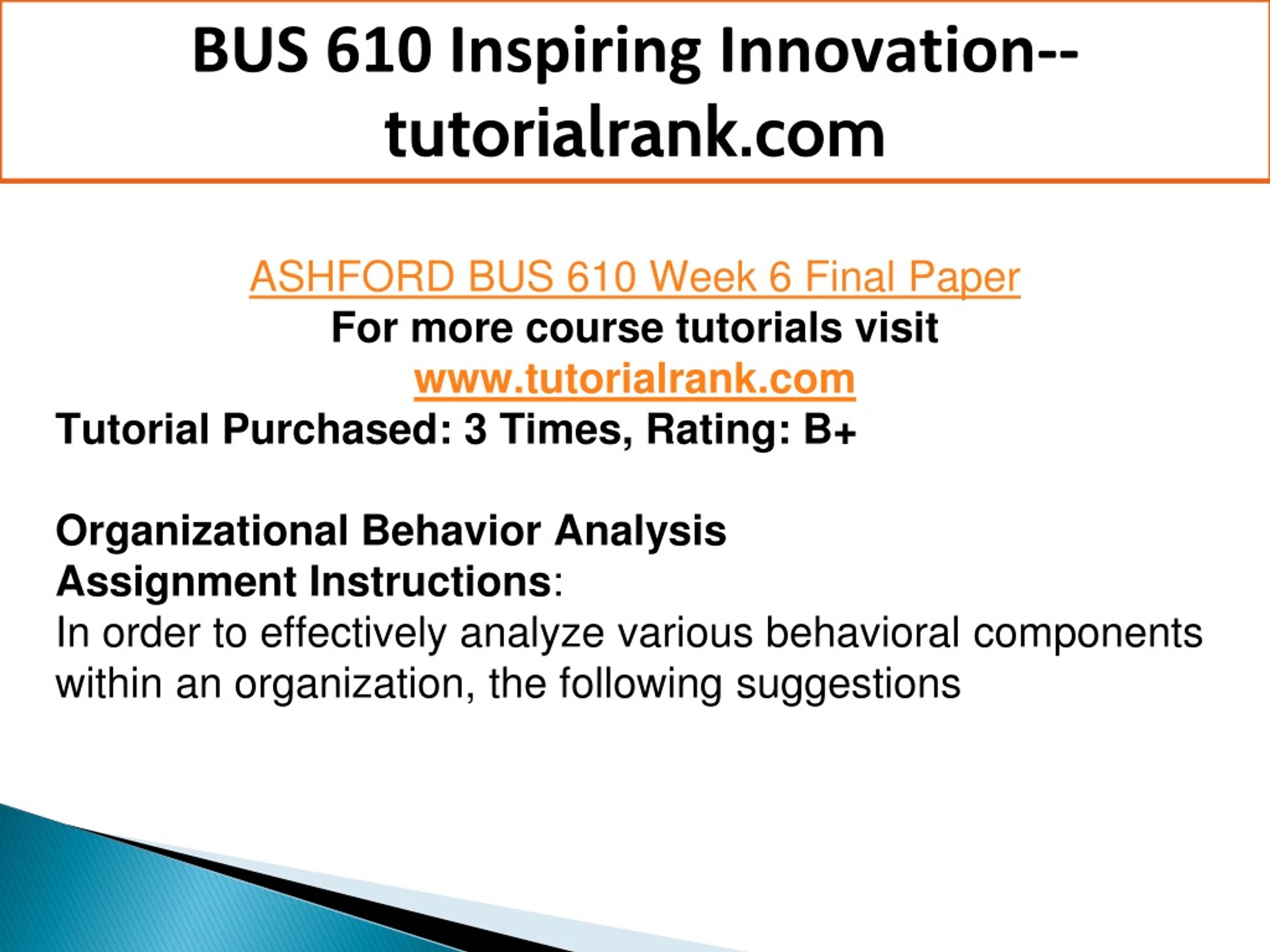 BUS 610 Inspiring Innovation--tutorialrank.com

ASHFORD BUS 610 Week 6 Final Paper
For more course tutorials visit
www.tutorialrank.com
Tutorial Purchased: 3 Times, Rating: B+

Organizational Behavior Analysis
Assignment Instructions:
In order to effectively analyze various behavioral components within an organization, the following suggestions